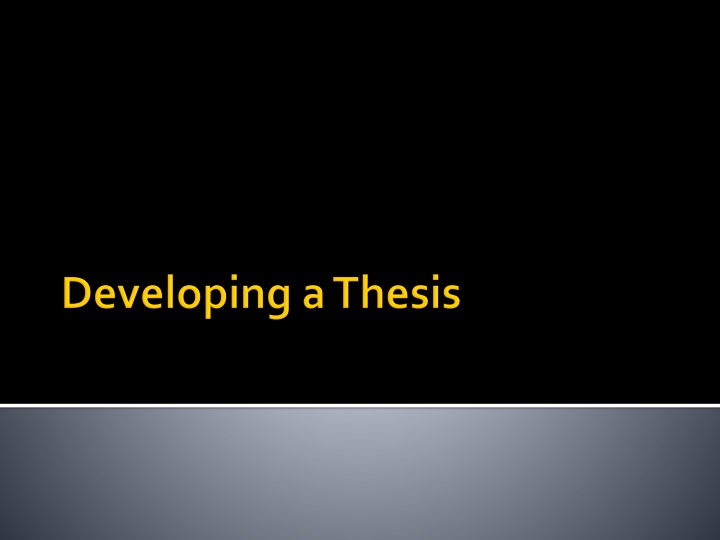 Developing a Thesis